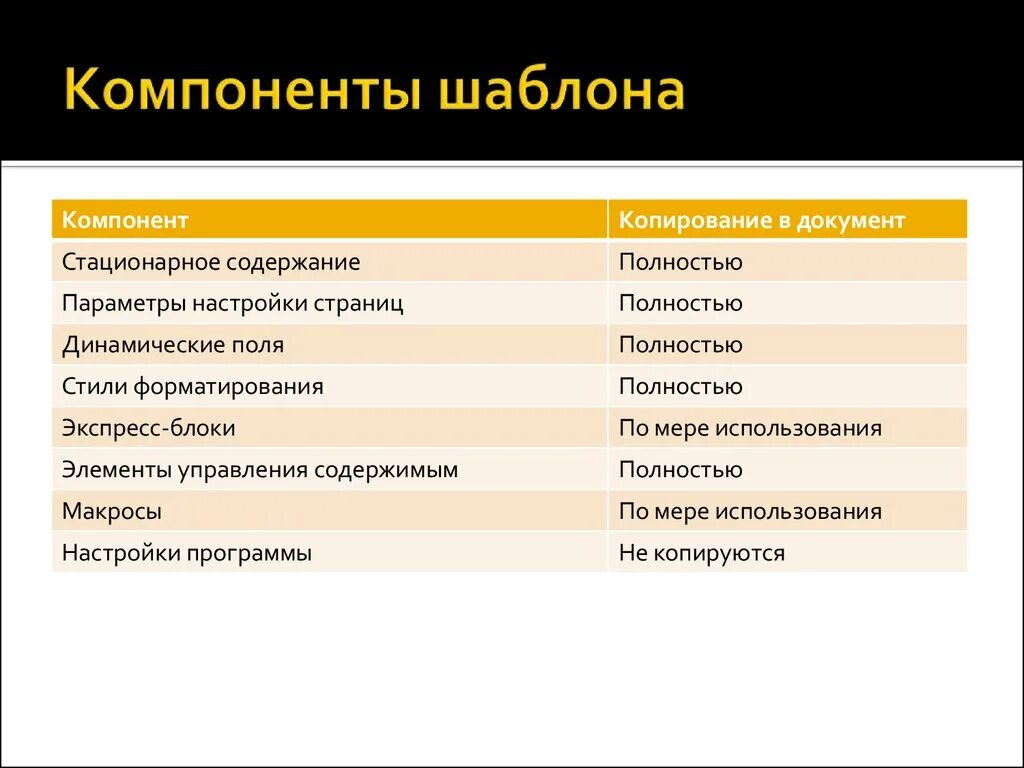 Компоненты шаблона

| Компонент | Копирование в документ |
|---|---|
| Стационарное содержание | Полностью |
| Параметры настройки страниц | Полностью |
| Динамические поля | Полностью |
| Стили форматирования | Полностью |
| Экспресс-блоки | По мере использования |
| Элементы управления содержимым | Полностью |
| Макросы | По мере использования |
| Настройки программы | Не копируются |